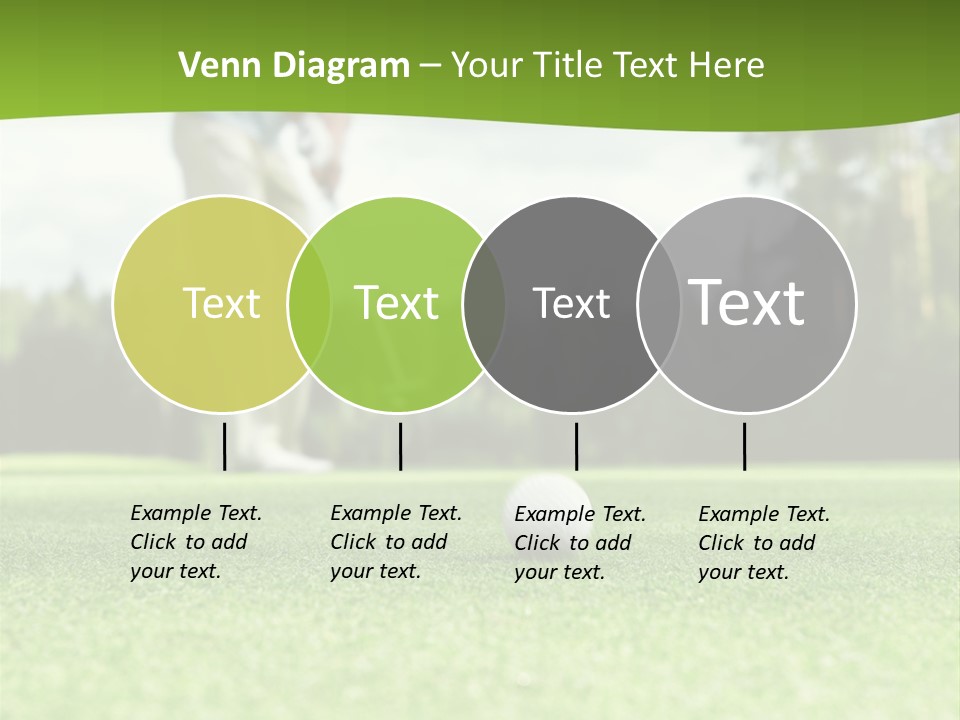 Venn Diagram – Your Title Text Here

Text

Text

Text

Text

Example Text. Click to add your text.

Example Text. Click to add your text.

Example Text. Click to add your text.

Example Text. Click to add your text.